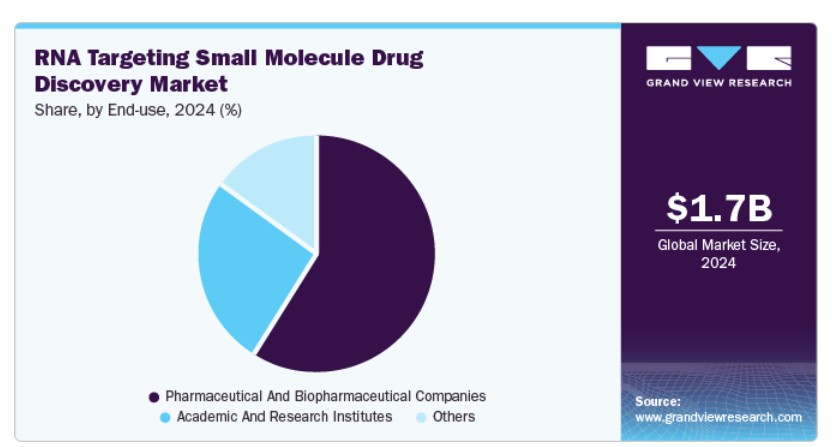 RNA Targeting Small Molecule Drug Discovery Market
Share, by End-use, 2024 (%)

Pharmaceutical And Biopharmaceutical Companies
Academic And Research Institutes
Others

GRAND VIEW RESEARCH

$1.7B
Global Market Size, 2024

Source:
www.grandviewresearch.com